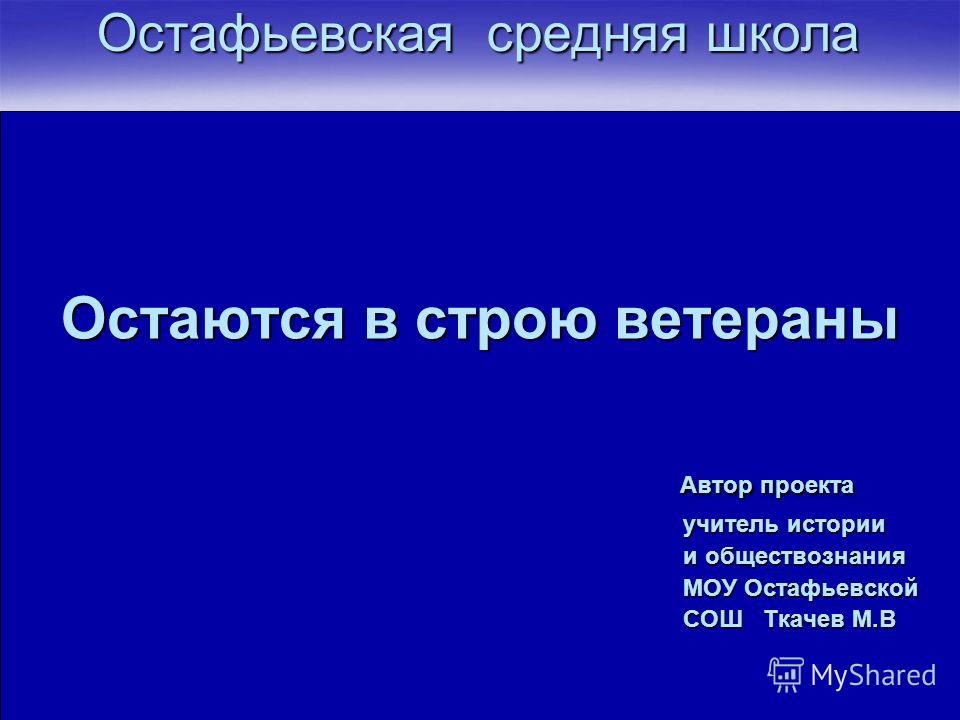 Остафьевская средняя школа

Остаются в строю ветераны

Автор проекта
учитель истории
и обществознания
МОУ Остафьевской
СОШ Ткачев М.В

MyShared